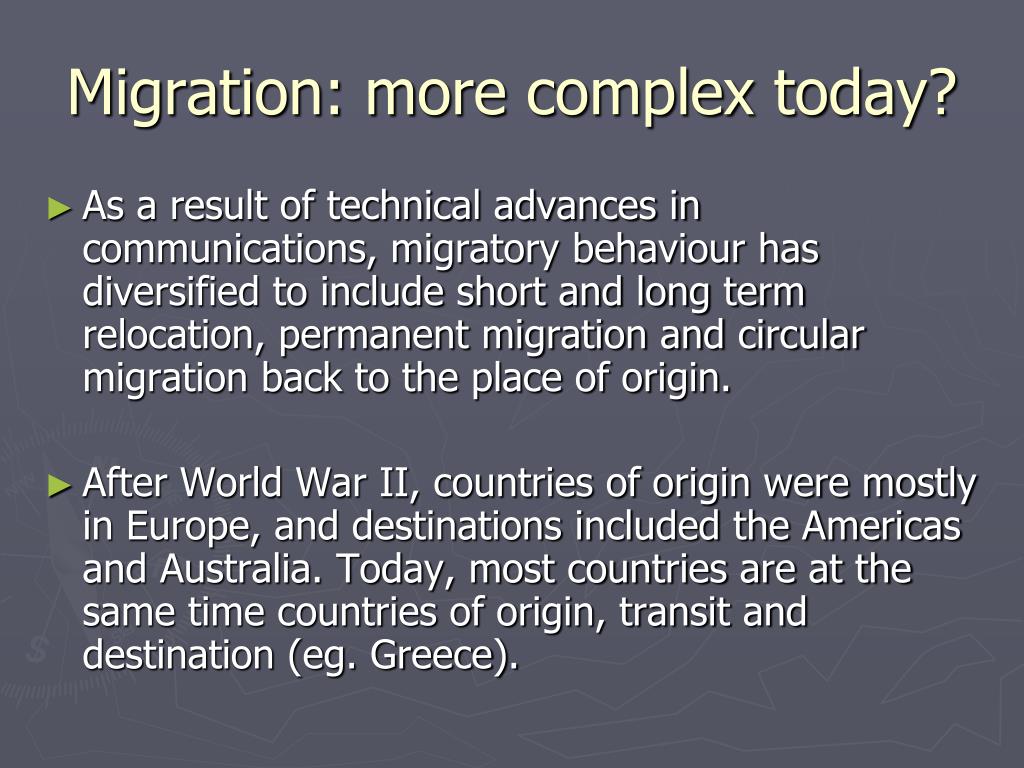 Migration: more complex today?

► As a result of technical advances in communications, migratory behaviour has diversified to include short and long term relocation, permanent migration and circular migration back to the place of origin.

► After World War II, countries of origin were mostly in Europe, and destinations included the Americas and Australia. Today, most countries are at the same time countries of origin, transit and destination (eg. Greece).